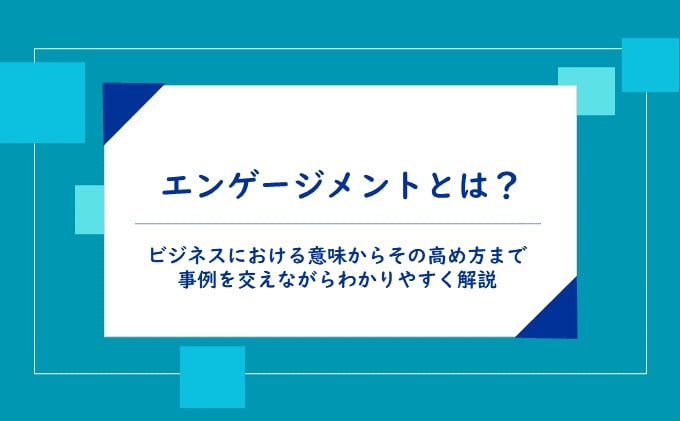 エンゲージメントとは？

ビジネスにおける意味からその高め方まで
事例を交えながらわかりやすく解説